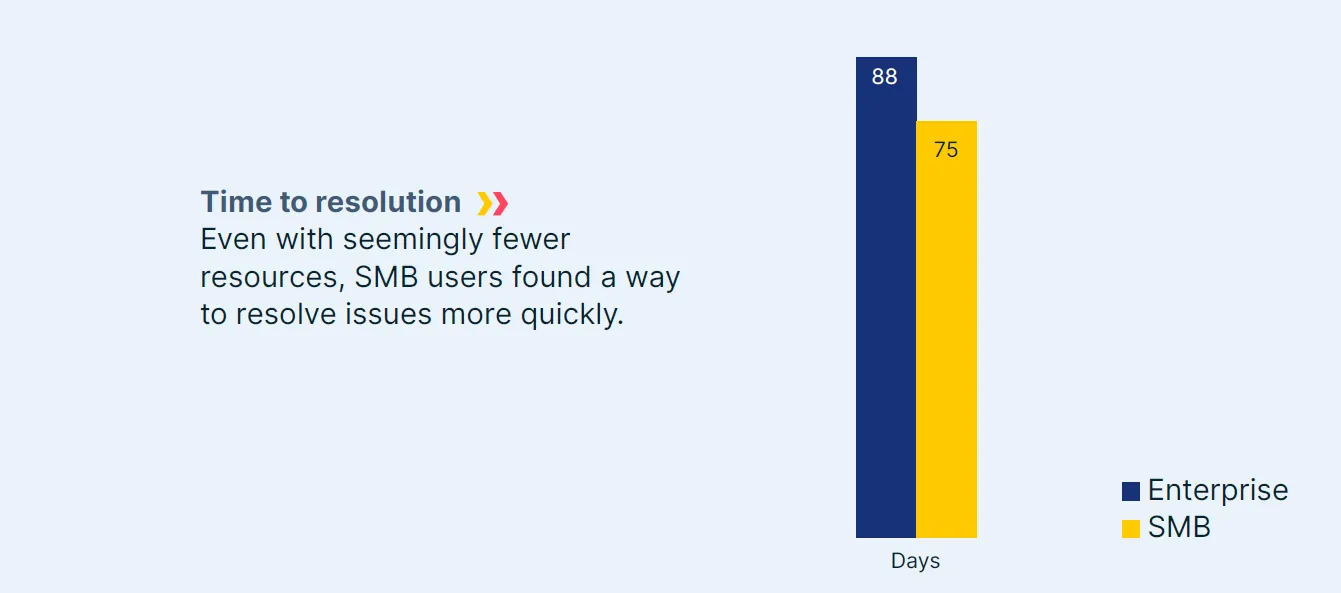 Time to resolution
Even with seemingly fewer resources, SMB users found a way to resolve issues more quickly.

88

75

Days

Enterprise
SMB